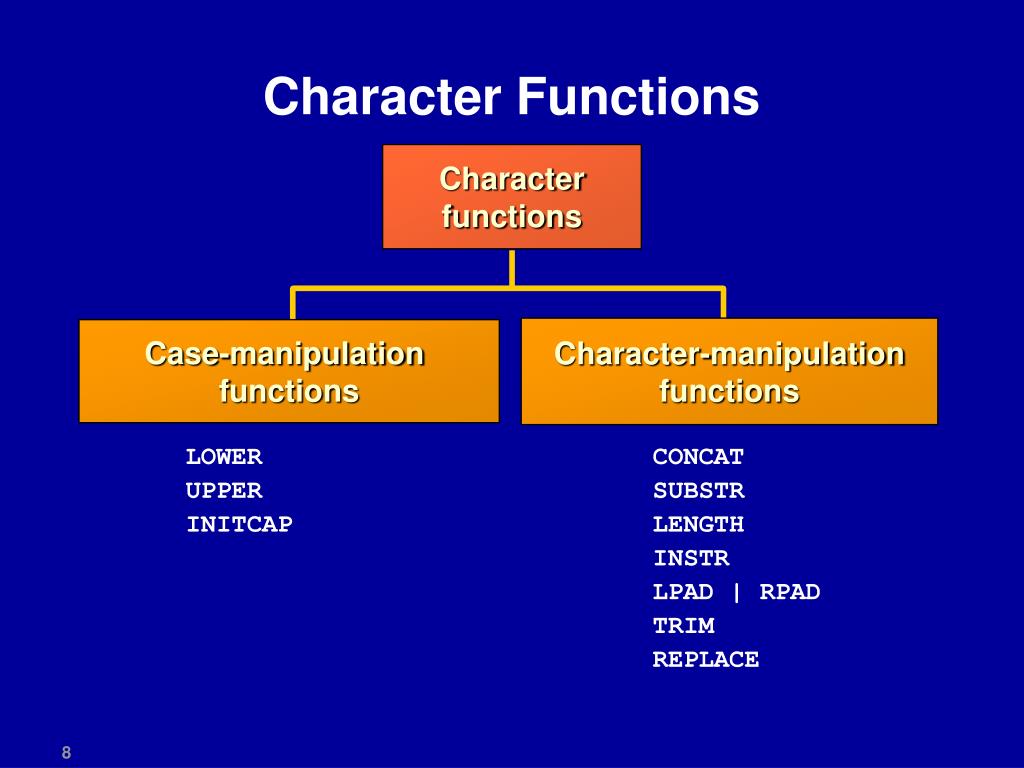 Character Functions

Character functions

Case-manipulation functions

Character-manipulation functions

LOWER
UPPER
INITCAP

CONCAT
SUBSTR
LENGTH
INSTR
LPAD | RPAD
TRIM
REPLACE

8